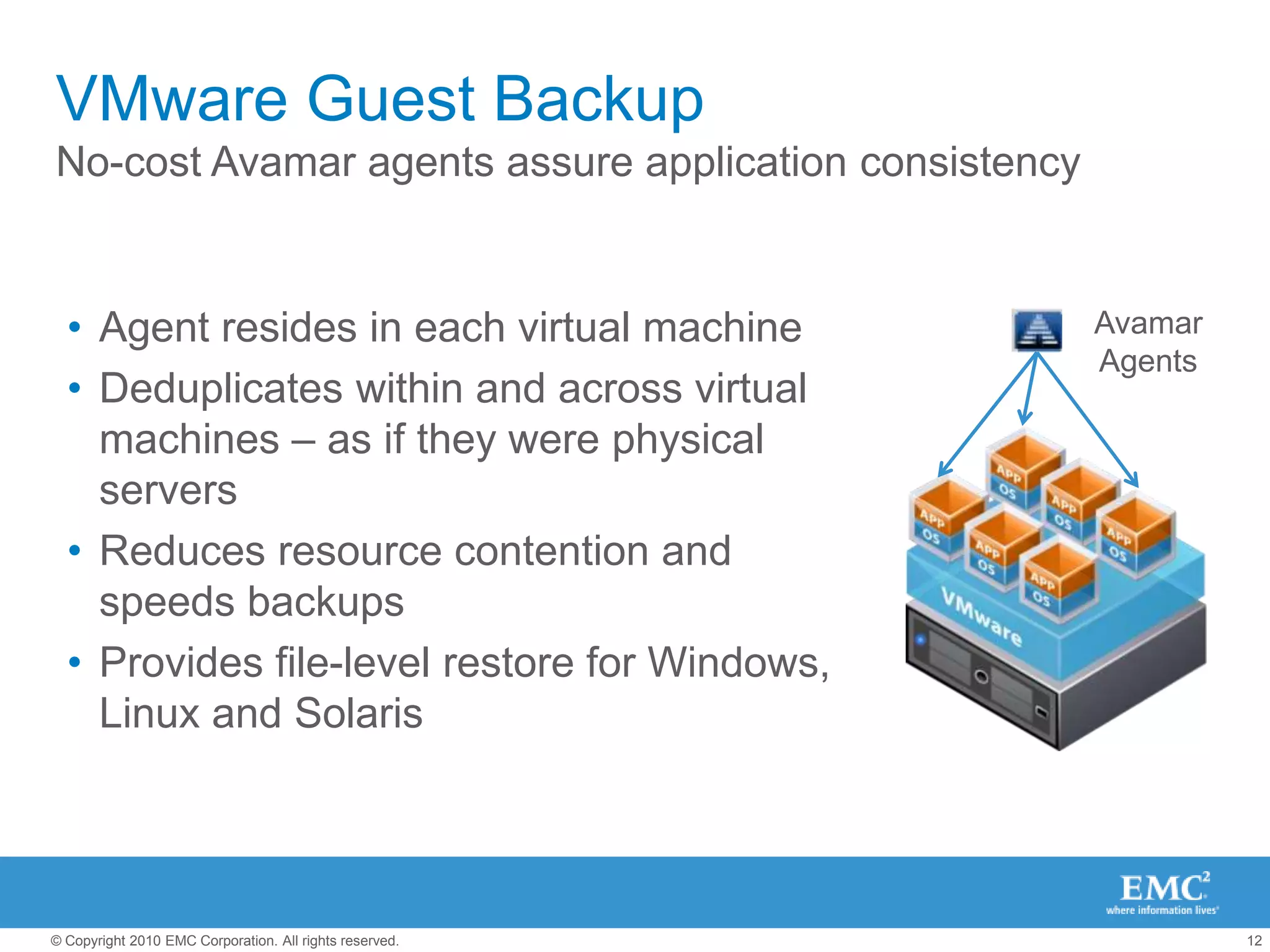 VMware Guest Backup

No-cost Avamar agents assure application consistency

• Agent resides in each virtual machine
• Deduplicates within and across virtual machines – as if they were physical servers
• Reduces resource contention and speeds backups
• Provides file-level restore for Windows, Linux and Solaris

Avamar Agents

APP
OS
APP
OS
APP
OS
APP
OS
APP
OS
APP
OS

VMware

EMC$^2$
where information lives

© Copyright 2010 EMC Corporation. All rights reserved.

12